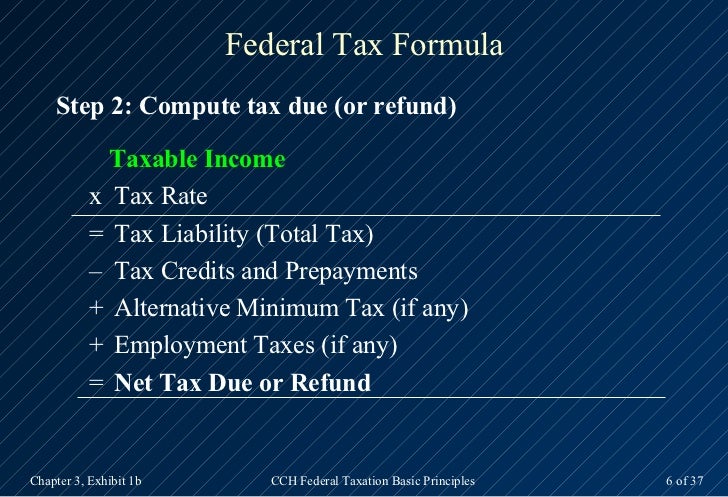 Federal Tax Formula

Step 2: Compute tax due (or refund)

Taxable Income
x Tax Rate
= Tax Liability (Total Tax)
– Tax Credits and Prepayments
+ Alternative Minimum Tax (if any)
+ Employment Taxes (if any)
= Net Tax Due or Refund

Chapter 3, Exhibit 1b CCH Federal Taxation Basic Principles 6 of 37